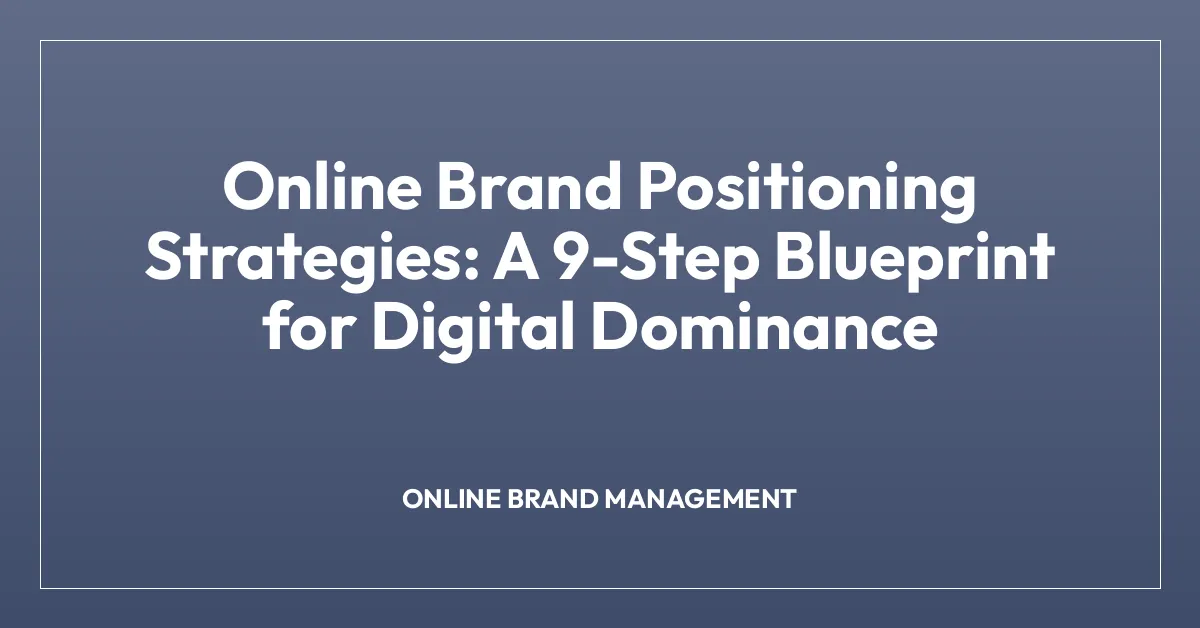 Online Brand Positioning Strategies: A 9-Step Blueprint for Digital Dominance

ONLINE BRAND MANAGEMENT